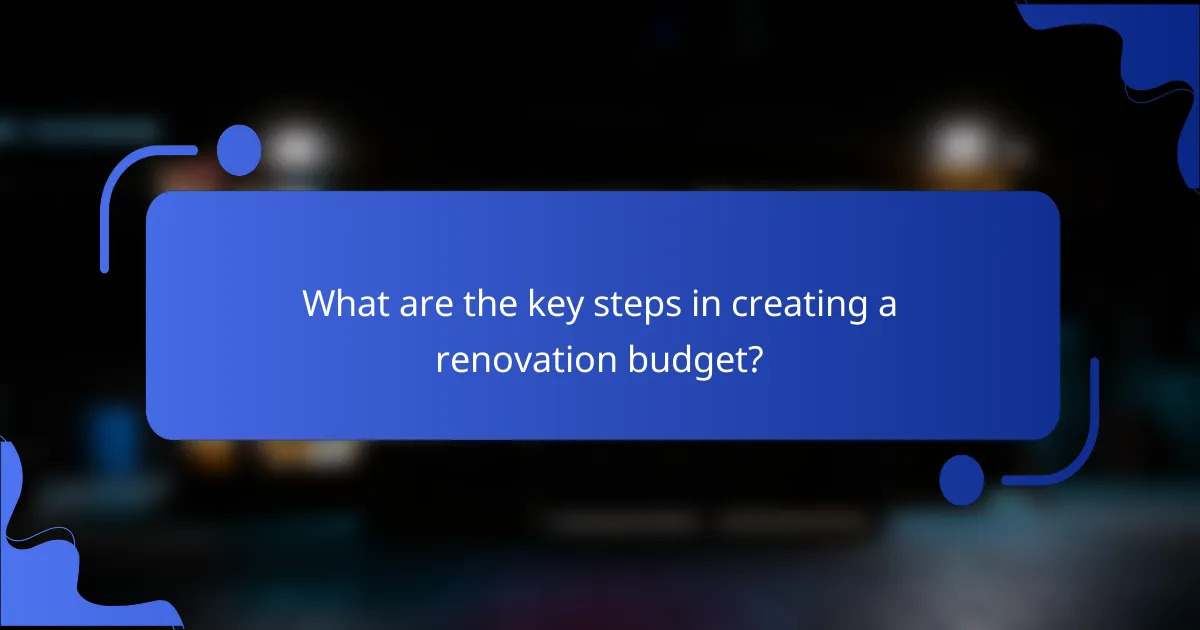 What are the key steps in creating a renovation budget?